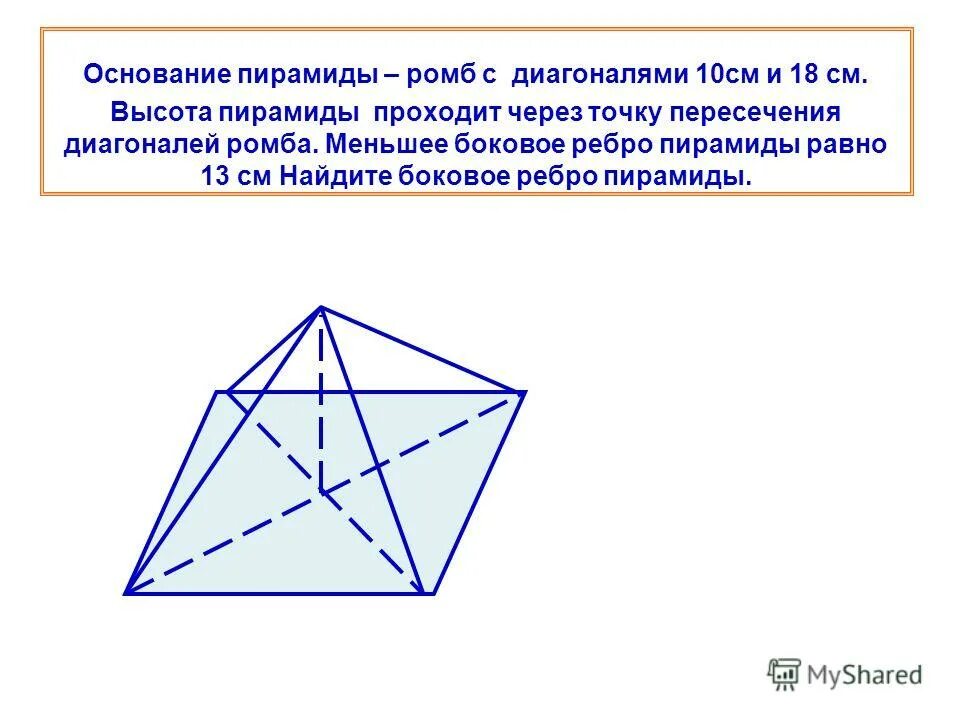 Основание пирамиды – ромб с диагоналями 10см и 18 см. Высота пирамиды проходит через точку пересечения диагоналей ромба. Меньшее боковое ребро пирамиды равно 13 см Найдите боковое ребро пирамиды.

MyShared